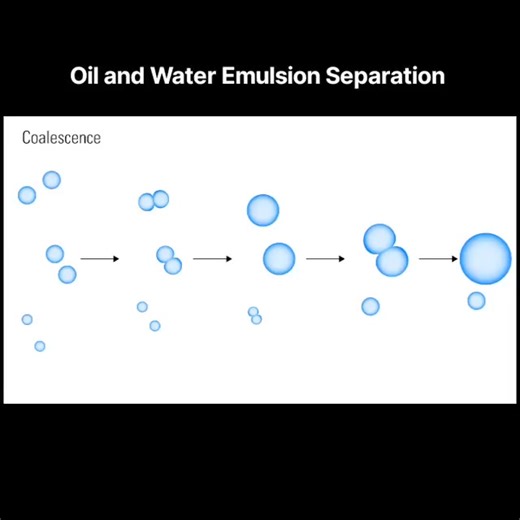 Oil and Water Emulsion Separation

Coalescence